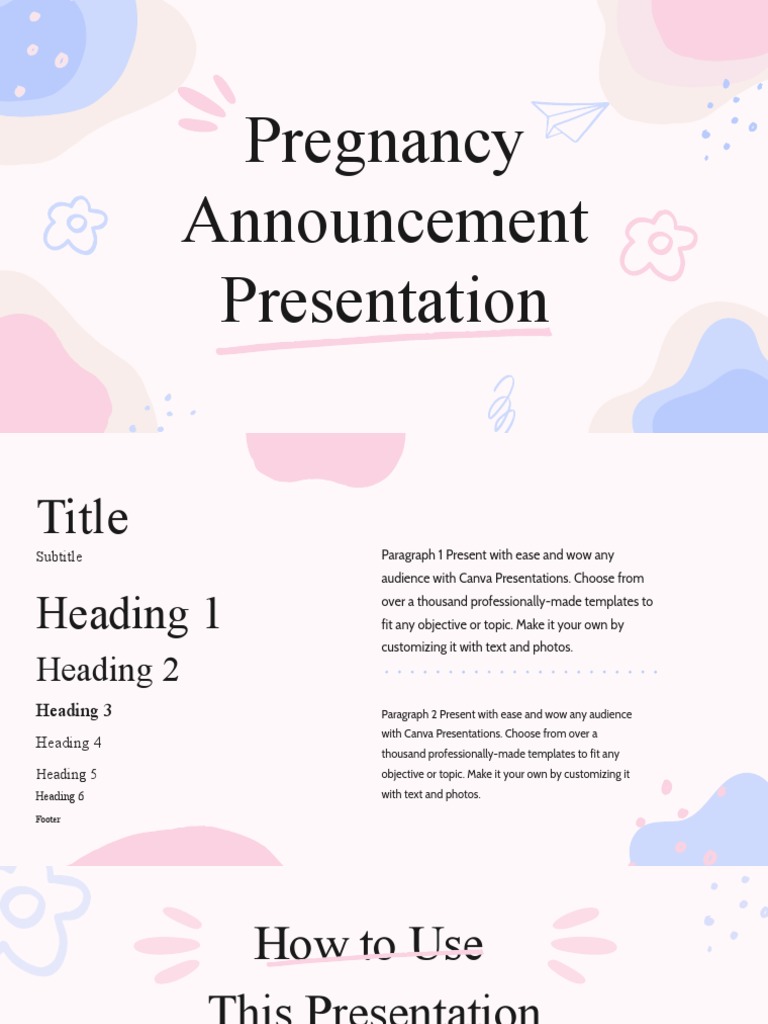 Pregnancy Announcement Presentation

Title

Subtitle

Heading 1

Heading 2

Heading 3

Heading 4

Heading 5

Heading 6

Footer

Paragraph 1 Present with ease and wow any audience with Canva Presentations. Choose from over a thousand professionally-made templates to fit any objective or topic. Make it your own by customizing it with text and photos.

Paragraph 2 Present with ease and wow any audience with Canva Presentations. Choose from over a thousand professionally-made templates to fit any objective or topic. Make it your own by customizing it with text and photos.

How to Use

This Presentation